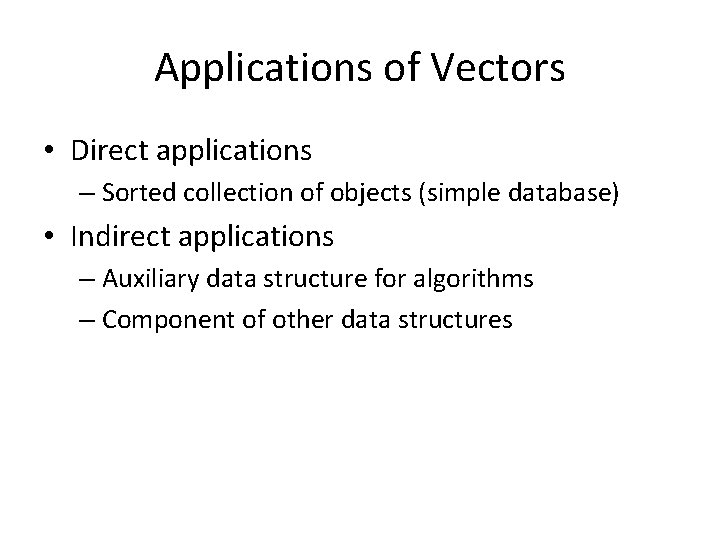 Applications of Vectors

• Direct applications
– Sorted collection of objects (simple database)

• Indirect applications
– Auxiliary data structure for algorithms
– Component of other data structures